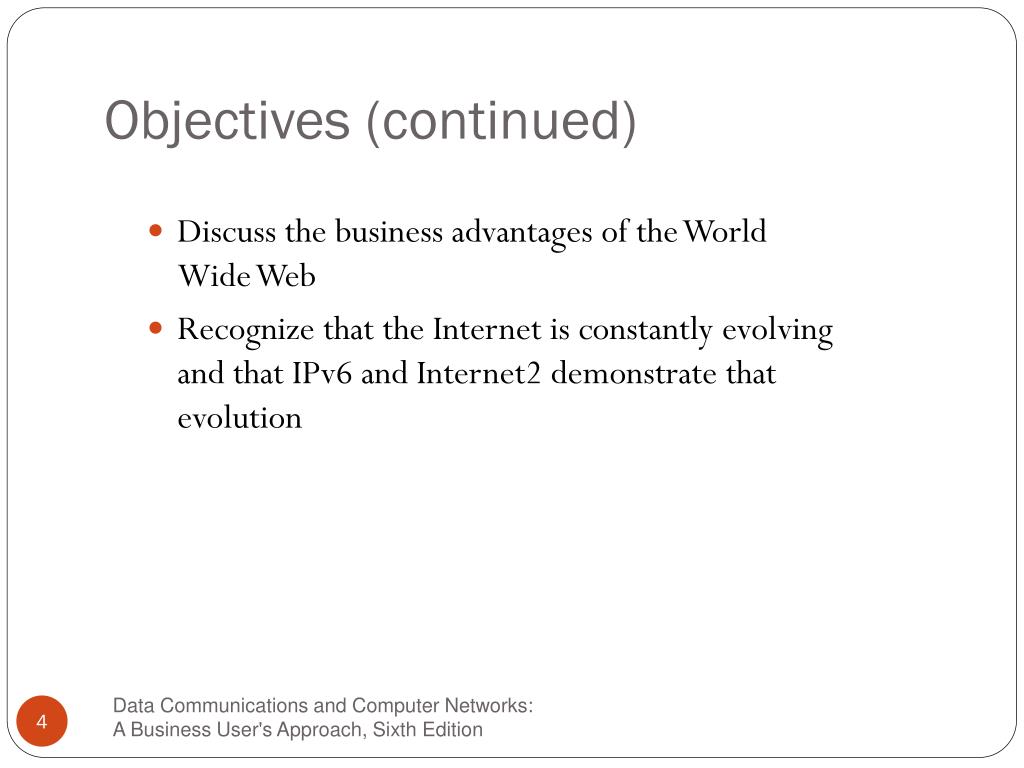 Objectives (continued)

- Discuss the business advantages of the World Wide Web
- Recognize that the Internet is constantly evolving and that IPv6 and Internet2 demonstrate that evolution

4

Data Communications and Computer Networks: A Business User's Approach, Sixth Edition